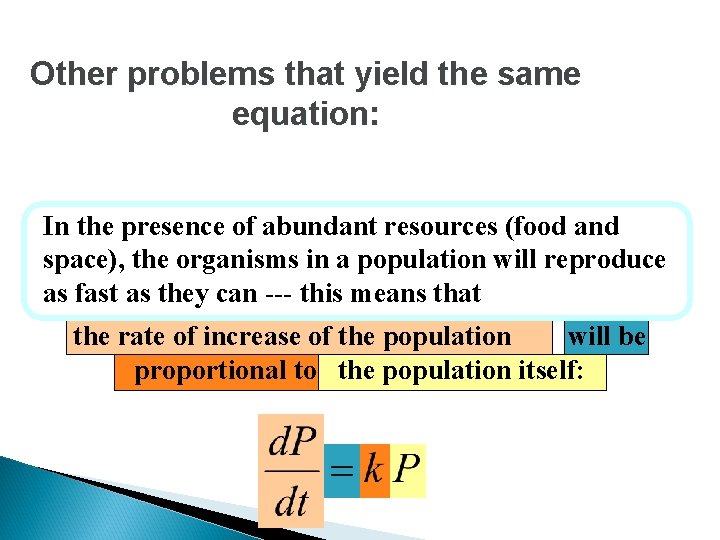 Other problems that yield the same equation:

In the presence of abundant resources (food and space), the organisms in a population will reproduce as fast as they can --- this means that

the rate of increase of the population will be proportional to the population itself:

$\frac{dP}{dt} = k P$